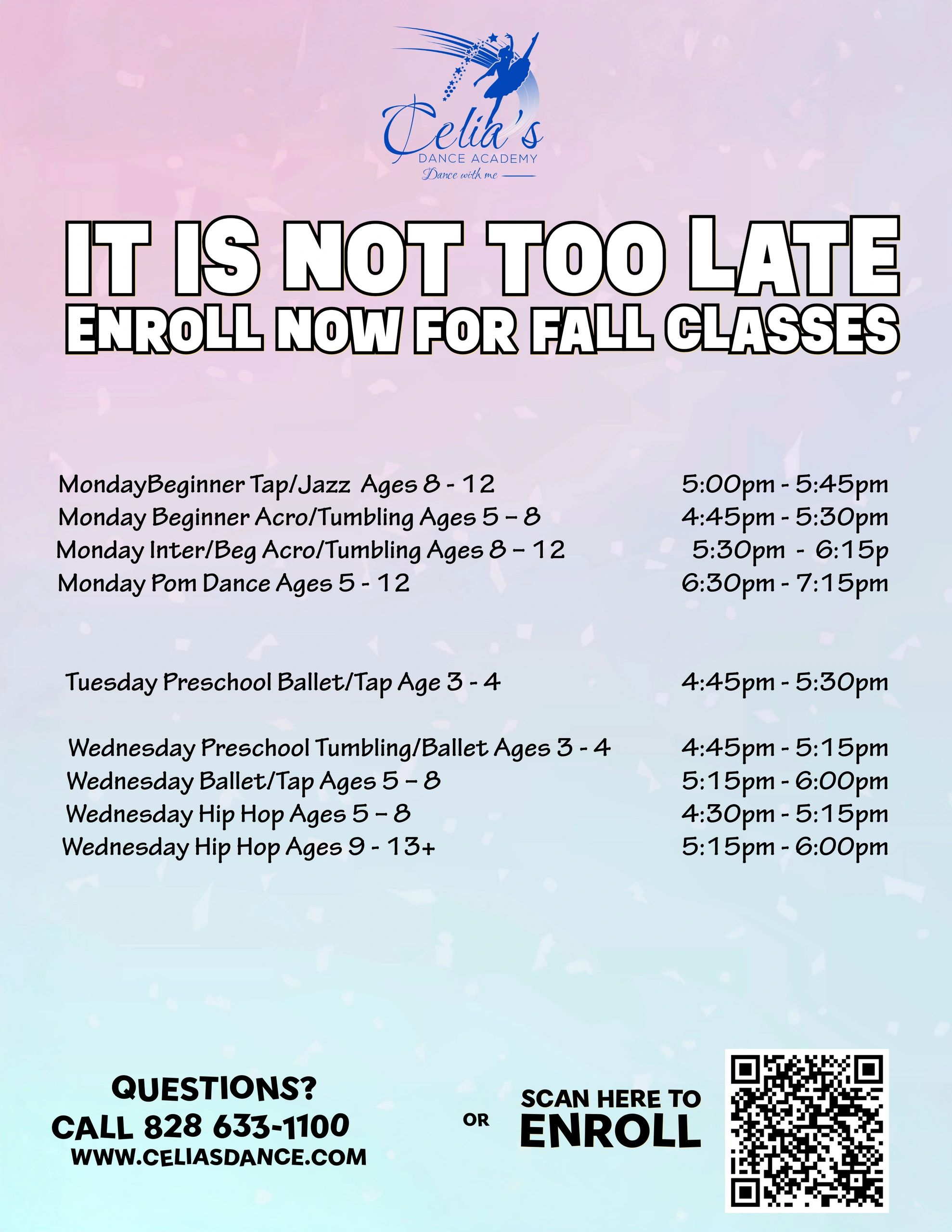 Celia's
DANCE ACADEMY
Dance with me

IT IS NOT TOO LATE
ENROLL NOW FOR FALL CLASSES

MondayBeginner Tap/Jazz Ages 8 - 12 5:00pm - 5:45pm
Monday Beginner Acro/Tumbling Ages 5 – 8 4:45pm - 5:30pm
Monday Inter/Beg Acro/Tumbling Ages 8 – 12 5:30pm - 6:15p
Monday Pom Dance Ages 5 - 12 6:30pm - 7:15pm

Tuesday Preschool Ballet/Tap Age 3 - 4 4:45pm - 5:30pm

Wednesday Preschool Tumbling/Ballet Ages 3 - 4 4:45pm - 5:15pm
Wednesday Ballet/Tap Ages 5 – 8 5:15pm - 6:00pm
Wednesday Hip Hop Ages 5 – 8 4:30pm - 5:15pm
Wednesday Hip Hop Ages 9 - 13+ 5:15pm - 6:00pm

QUESTIONS?
CALL 828 633-1100
WWW.CELIASDANCE.COM

OR

SCAN HERE TO
ENROLL